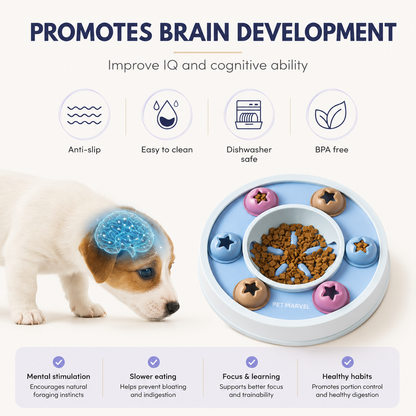 PROMOTES BRAIN DEVELOPMENT

Improve IQ and cognitive ability

Anti-slip

Easy to clean

Dishwasher safe

BPA free

PET MARVEL

Mental stimulation
Encourages natural foraging instincts

Slower eating
Helps prevent bloating and indigestion

Focus & learning
Supports better focus and trainability

Healthy habits
Promotes portion control and healthy digestion